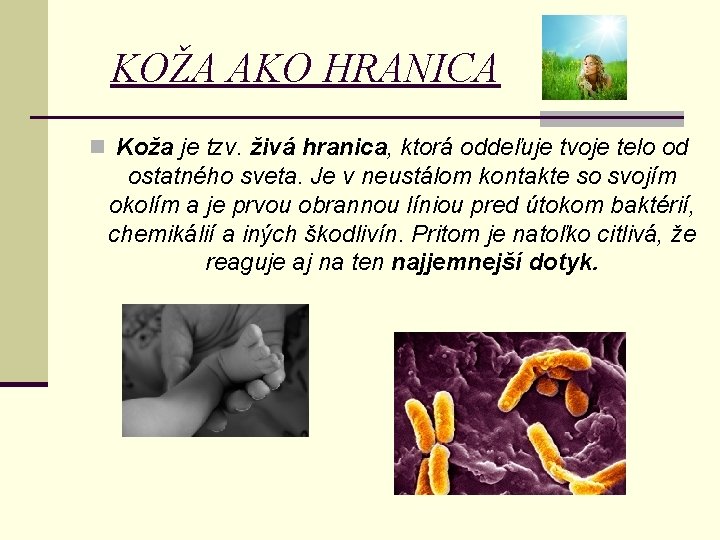 KOŽA AKO HRANICA

Koža je tzv. živá hranica, ktorá oddeľuje tvoje telo od ostatného sveta. Je v neustálom kontakte so svojím okolím a je prvou obrannou líniou pred útokom baktérií, chemikálií a iných škodlivín. Pritom je natoľko citlivá, že reaguje aj na ten najjemnejší dotyk.